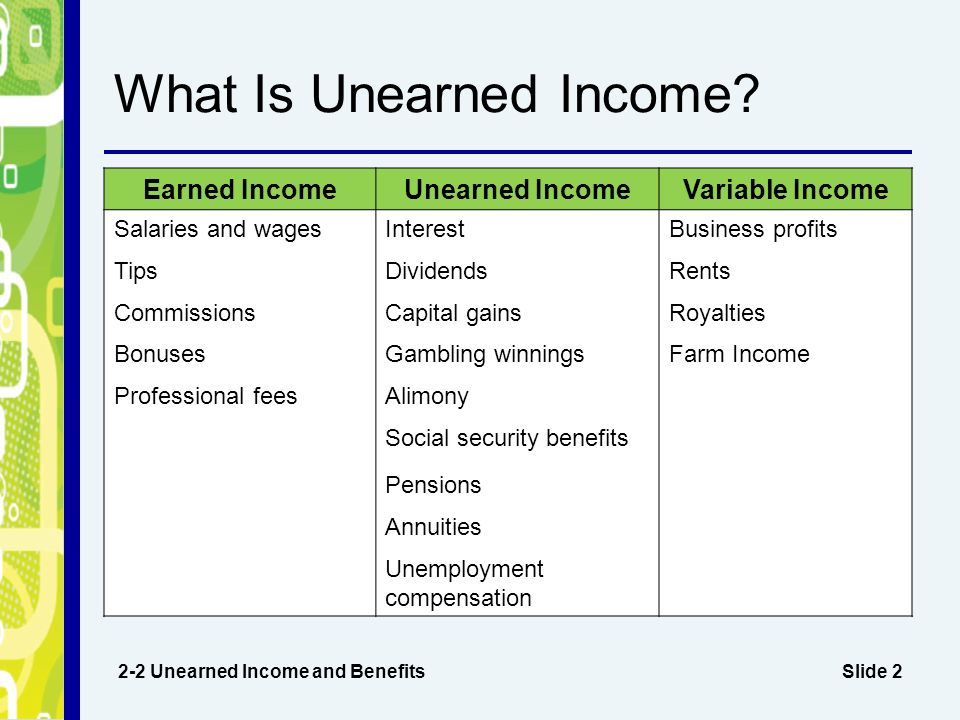 What Is Unearned Income?

| Earned Income | Unearned Income | Variable Income |
|---|---|---|
| Salaries and wages | Interest | Business profits |
| Tips | Dividends | Rents |
| Commissions | Capital gains | Royalties |
| Bonuses | Gambling winnings | Farm Income |
| Professional fees | Alimony | |
| | Social security benefits | |
| | Pensions | |
| | Annuities | |
| | Unemployment compensation | |

2-2 Unearned Income and Benefits

Slide 2